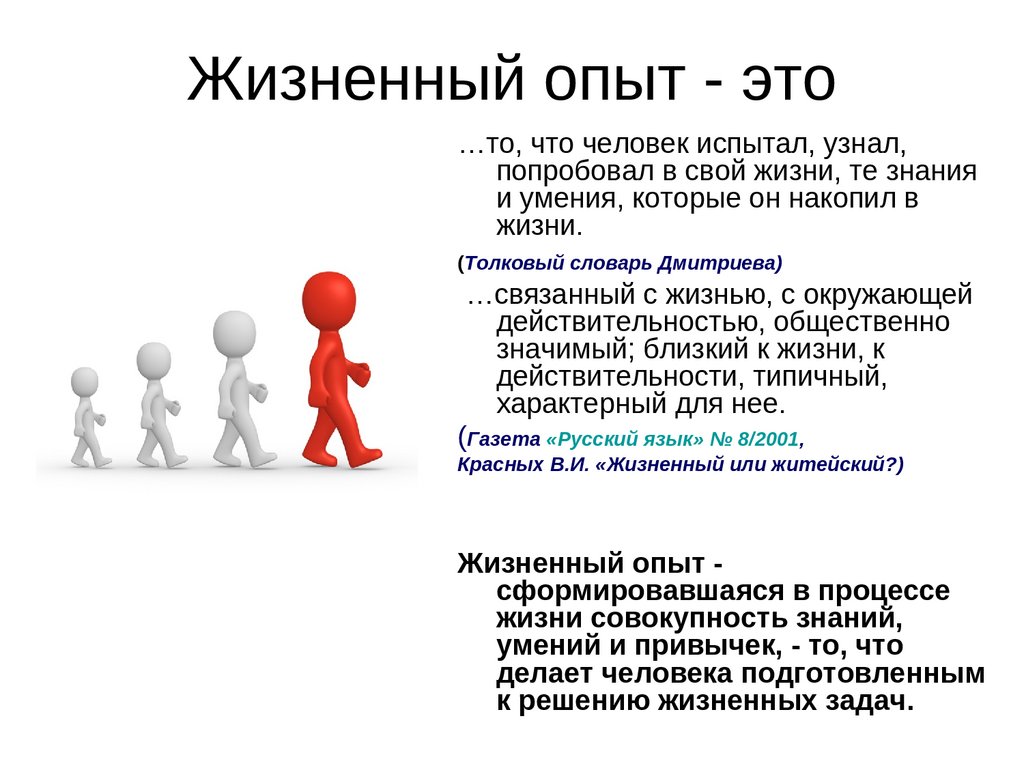 Жизненный опыт - это

…то, что человек испытал, узнал, попробовал в свой жизни, те знания и умения, которые он накопил в жизни.

(Толковый словарь Дмитриева)

…связанный с жизнью, с окружающей действительностью, общественно значимый; близкий к жизни, к действительности, типичный, характерный для нее.

(Газета «Русский язык» № 8/2001, Красных В.И. «Жизненный или житейский?)

Жизненный опыт - сформировавшаяся в процессе жизни совокупность знаний, умений и привычек, - то, что делает человека подготовленным к решению жизненных задач.